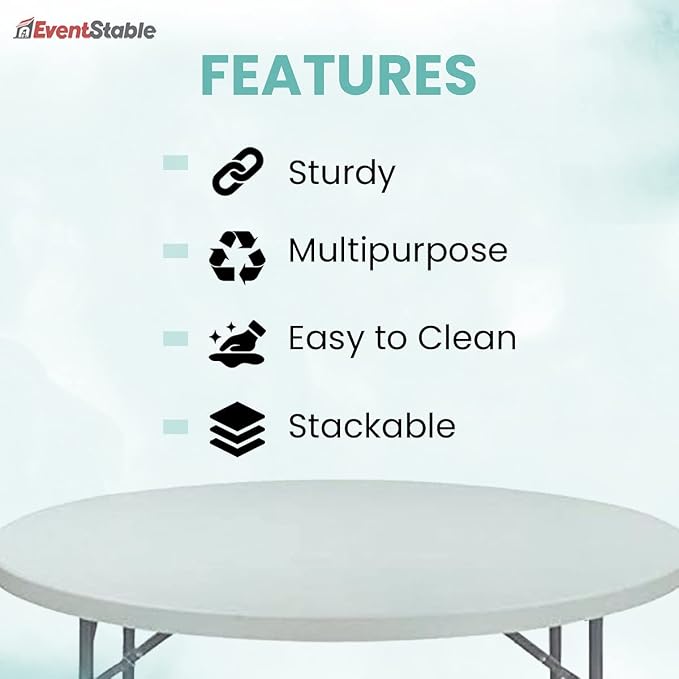 EventStable

FEATURES

Sturdy

Multipurpose

Easy to Clean

Stackable